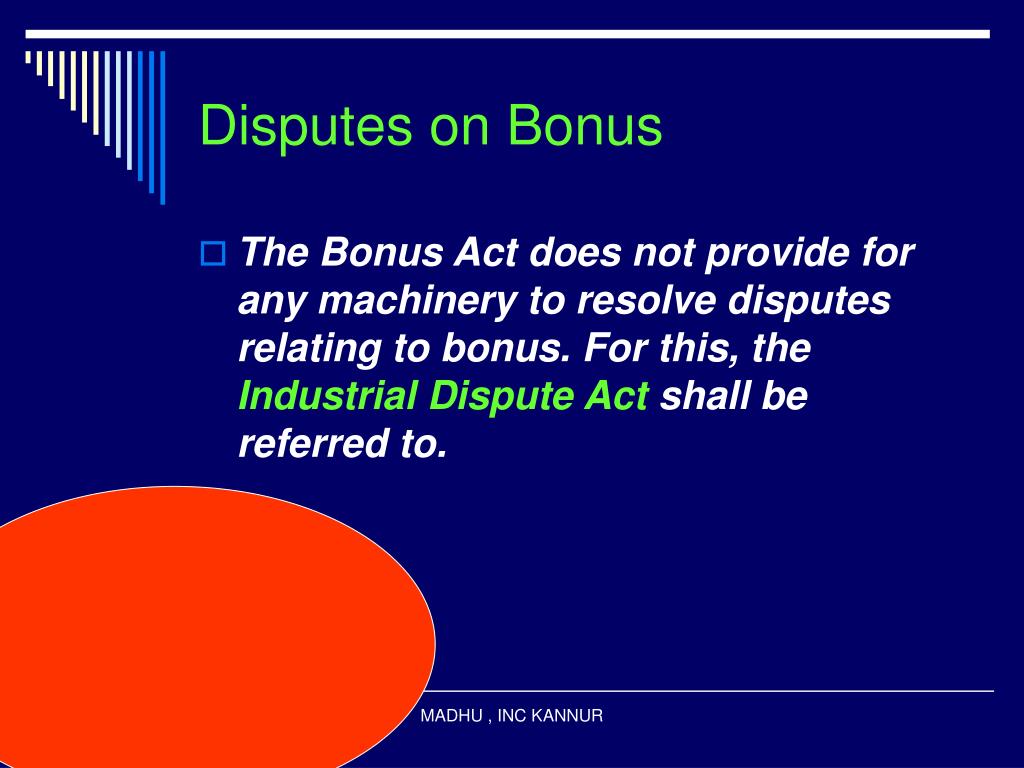 Disputes on Bonus

The Bonus Act does not provide for any machinery to resolve disputes relating to bonus. For this, the Industrial Dispute Act shall be referred to.

MADHU , INC KANNUR